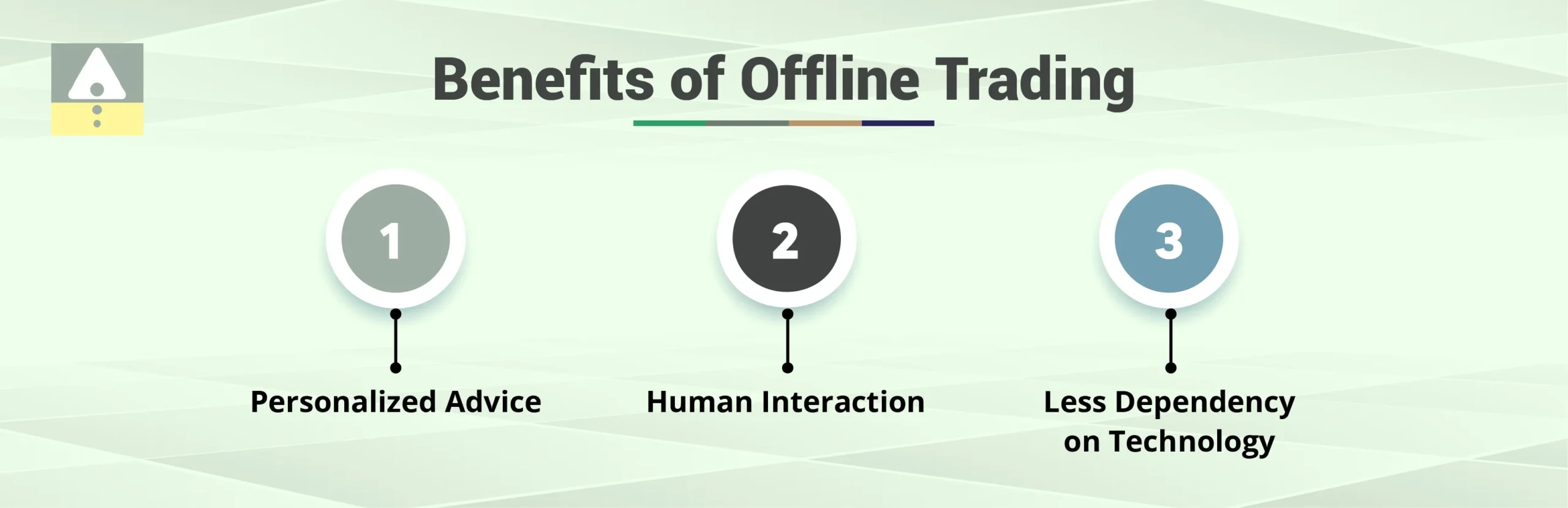 Benefits of Offline Trading

1

Personalized Advice

2

Human Interaction

3

Less Dependency on Technology